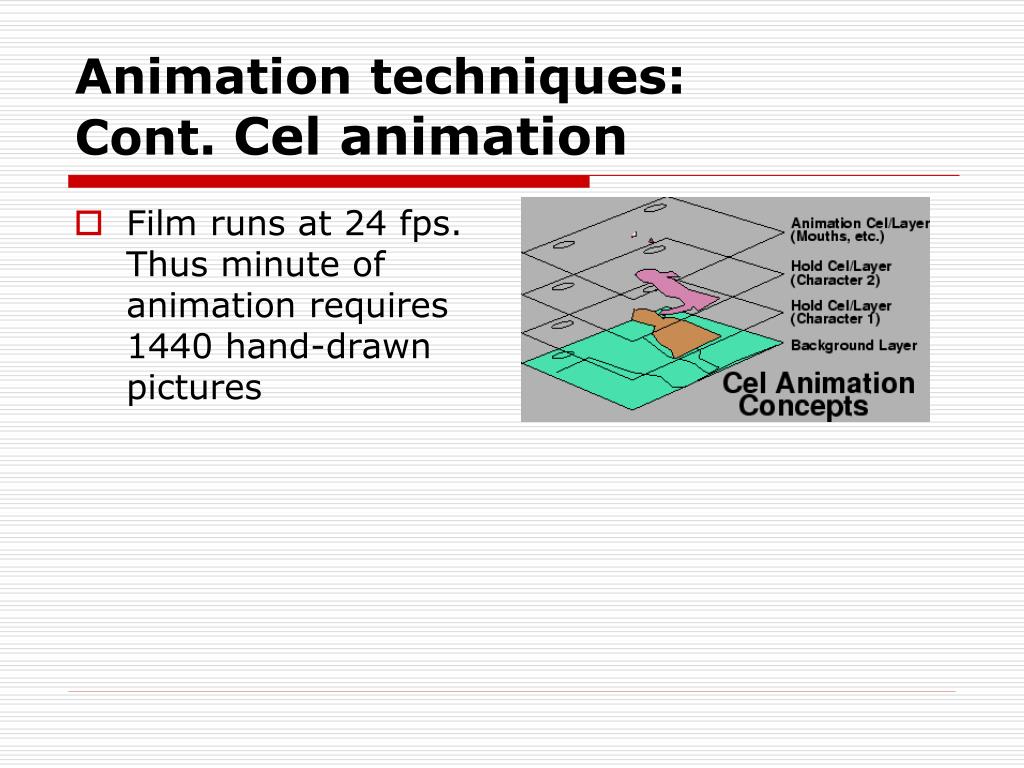 Animation techniques:
Cont. Cel animation

Film runs at 24 fps. Thus minute of animation requires 1440 hand-drawn pictures

Animation Cel/Layer (Mouths, etc.)
Hold Cel/Layer (Character 2)
Hold Cel/Layer (Character 1)
Background Layer
Cel Animation Concepts